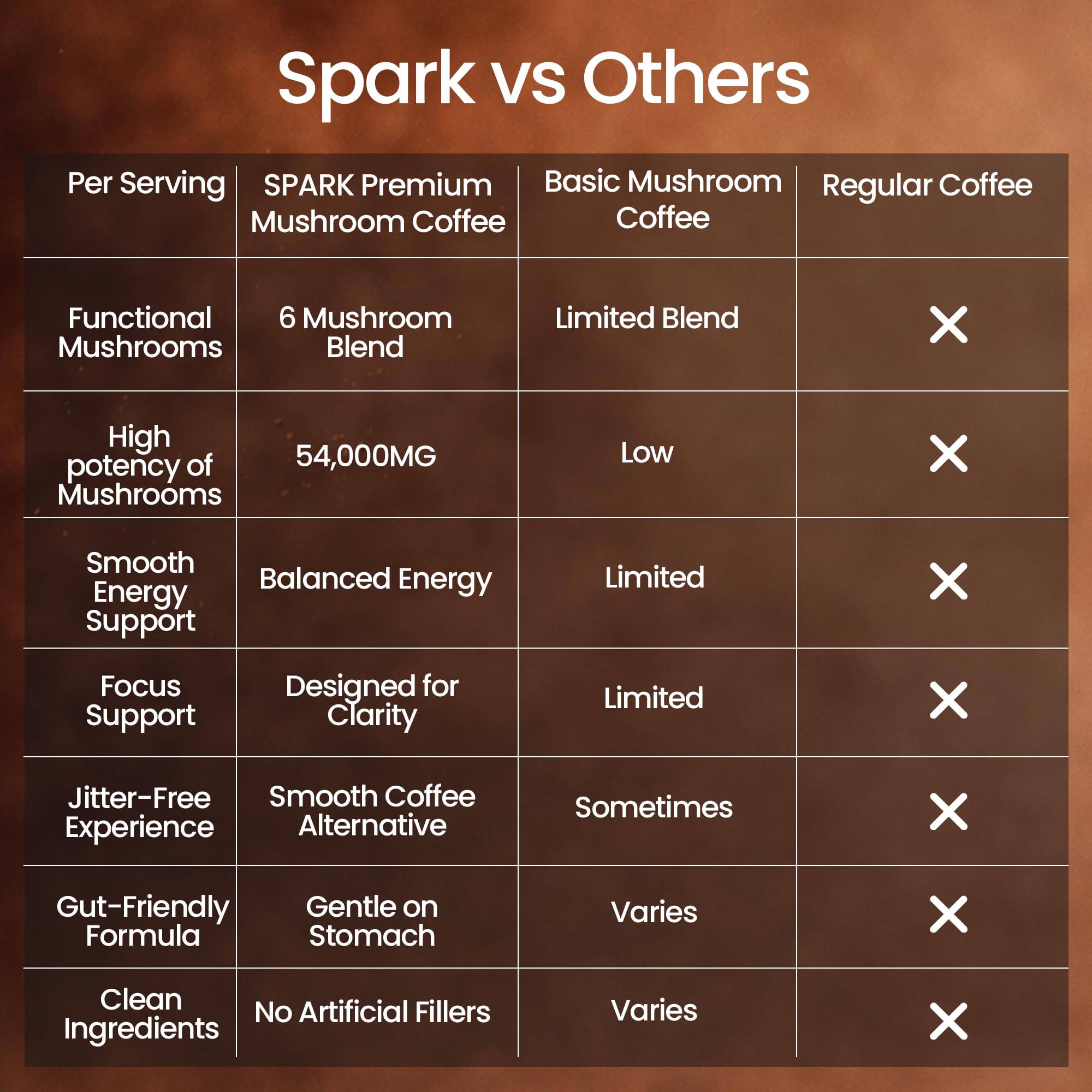 Spark vs Others

| Per Serving | SPARK Premium Mushroom Coffee | Basic Mushroom Coffee | Regular Coffee |
|---|---|---|---|
| Functional Mushrooms | 6 Mushroom Blend | Limited Blend | ✕ |
| High potency of Mushrooms | 54,000MG | Low | ✕ |
| Smooth Energy Support | Balanced Energy | Limited | ✕ |
| Focus Support | Designed for Clarity | Limited | ✕ |
| Jitter-Free Experience | Smooth Coffee Alternative | Sometimes | ✕ |
| Gut-Friendly Formula | Gentle on Stomach | Varies | ✕ |
| Clean Ingredients | No Artificial Fillers | Varies | ✕ |